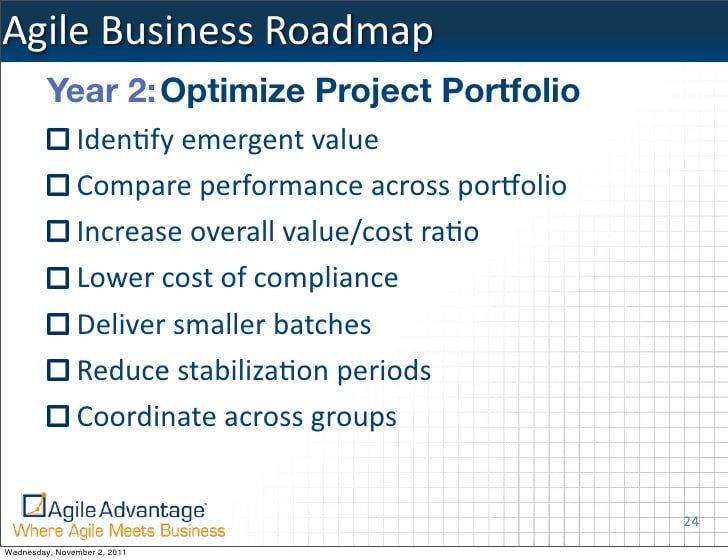 Agile Business Roadmap

Year 2: Optimize Project Portfolio

☐ Identify emergent value

☐ Compare performance across portfolio

☐ Increase overall value/cost ratio

☐ Lower cost of compliance

☐ Deliver smaller batches

☐ Reduce stabilization periods

☐ Coordinate across groups

Agile Advantage
Where Agile Meets Business

24

Wednesday, November 2, 2011